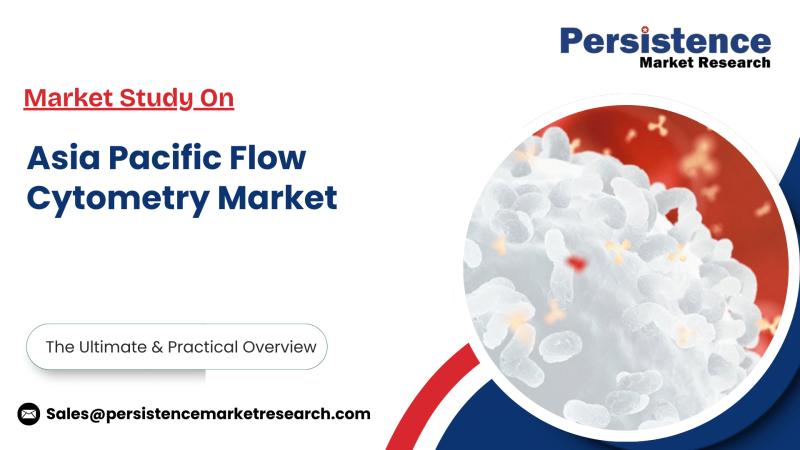 Persistence
Market Research

Market Study On

Asia Pacific Flow Cytometry Market

The Ultimate & Practical Overview

Sales@persistencemarketresearch.com